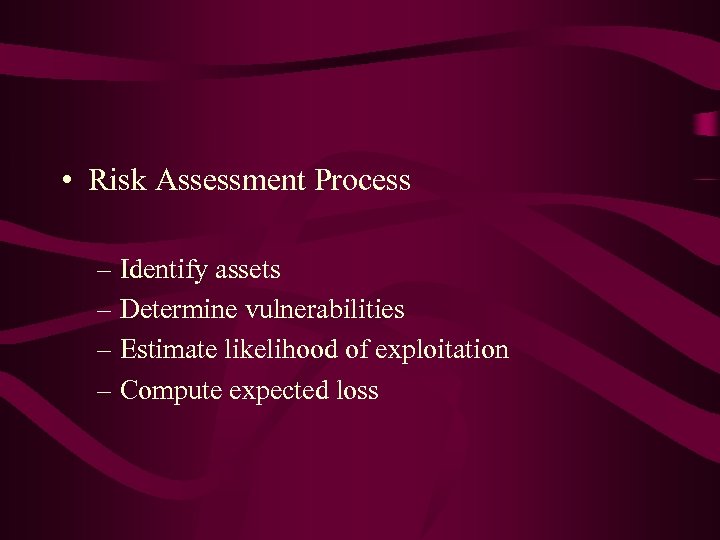 • Risk Assessment Process

– Identify assets
– Determine vulnerabilities
– Estimate likelihood of exploitation
– Compute expected loss